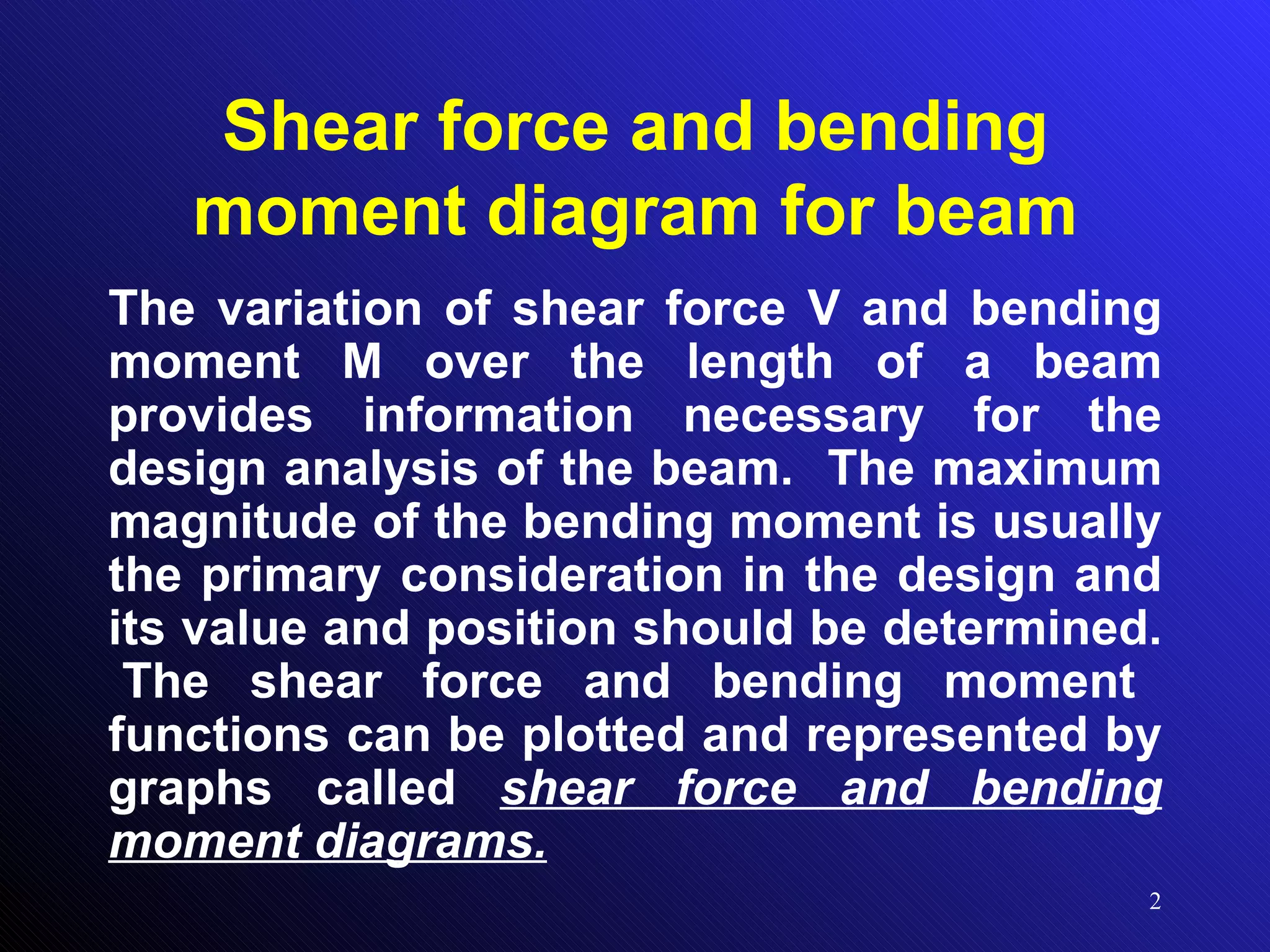 Shear force and bending moment diagram for beam

The variation of shear force V and bending moment M over the length of a beam provides information necessary for the design analysis of the beam. The maximum magnitude of the bending moment is usually the primary consideration in the design and its value and position should be determined. The shear force and bending moment functions can be plotted and represented by graphs called shear force and bending moment diagrams.

2